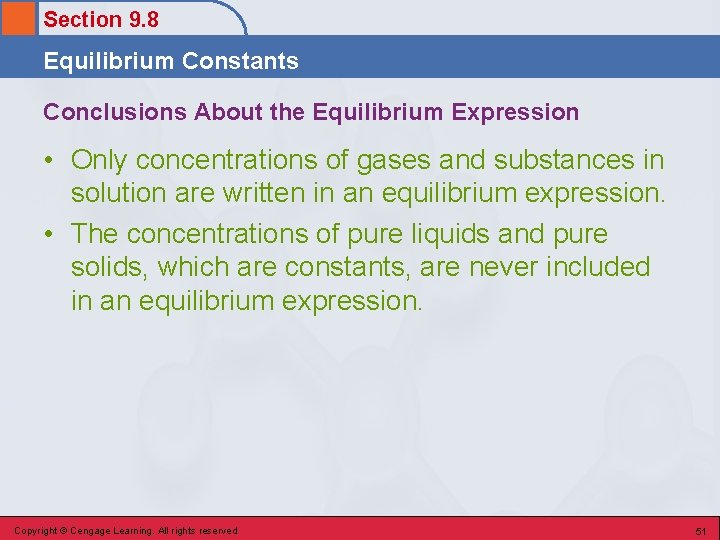 Section 9.8

Equilibrium Constants

Conclusions About the Equilibrium Expression

• Only concentrations of gases and substances in solution are written in an equilibrium expression.

• The concentrations of pure liquids and pure solids, which are constants, are never included in an equilibrium expression.

Copyright © Cengage Learning. All rights reserved

51